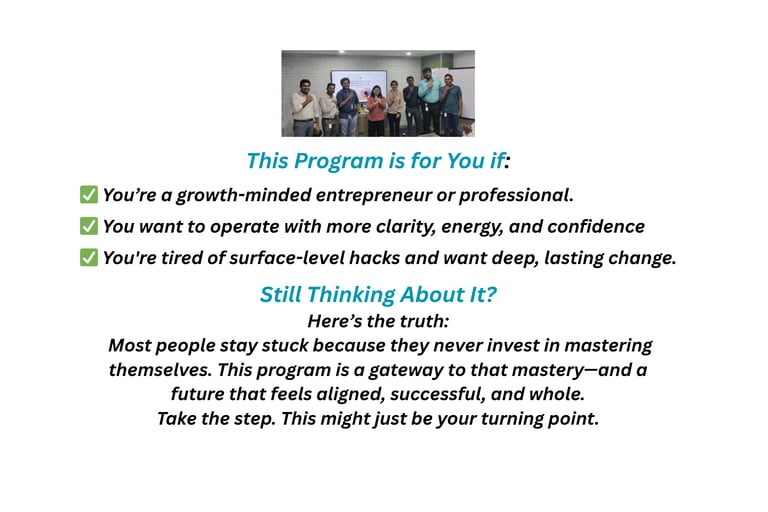 This Program is for You if:

✅ You're a growth-minded entrepreneur or professional.

✅ You want to operate with more clarity, energy, and confidence

✅ You're tired of surface-level hacks and want deep, lasting change.

Still Thinking About It?

Here's the truth:

Most people stay stuck because they never invest in mastering themselves. This program is a gateway to that mastery—and a future that feels aligned, successful, and whole.

Take the step. This might just be your turning point.